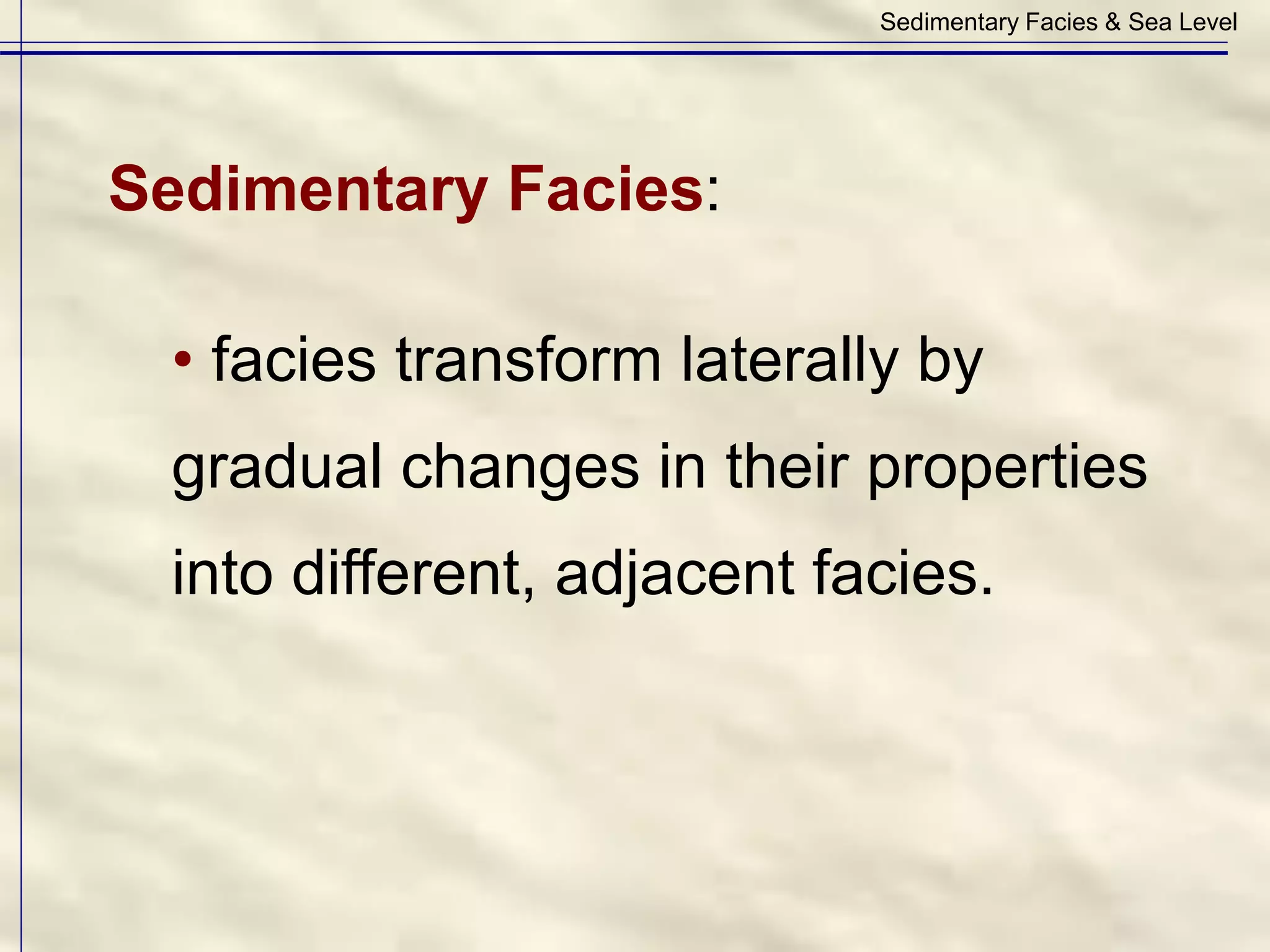 Sedimentary Facies & Sea Level

Sedimentary Facies:

• facies transform laterally by gradual changes in their properties into different, adjacent facies.